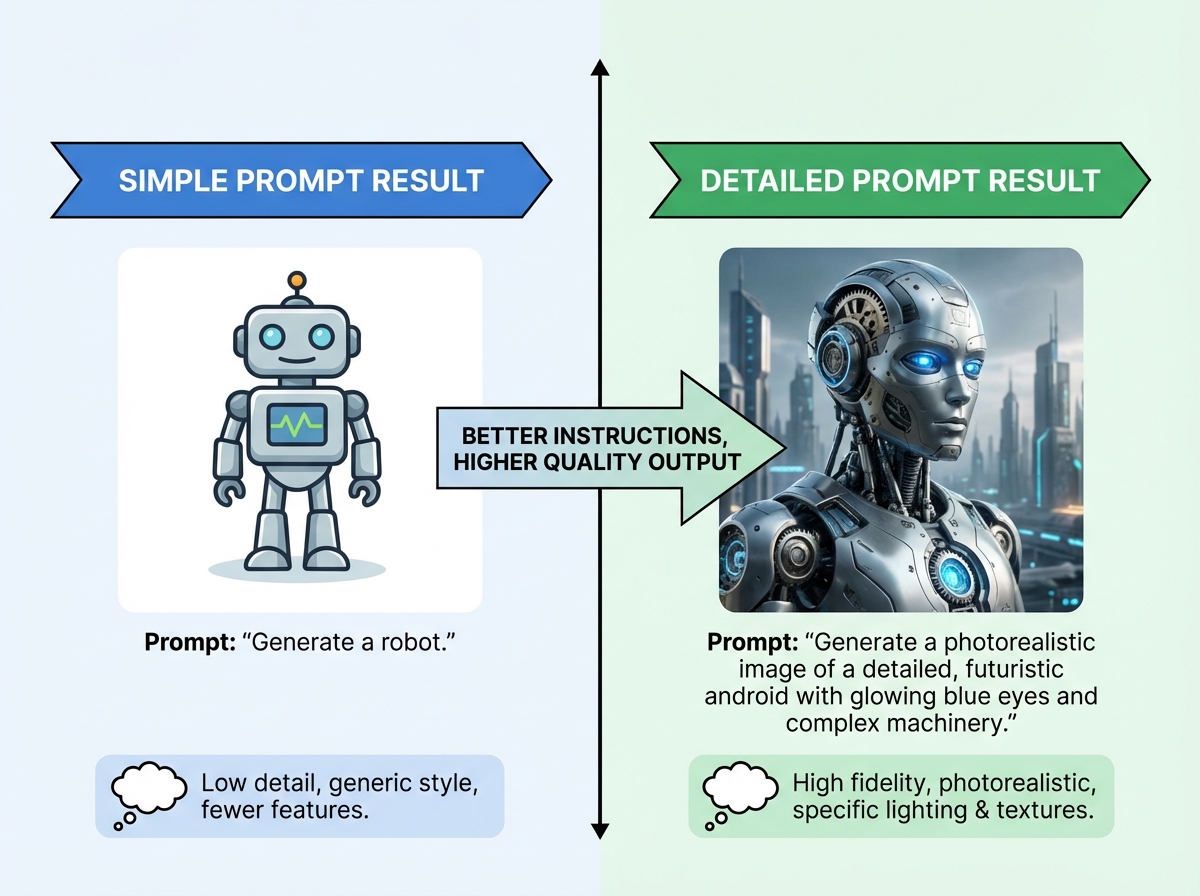 SIMPLE PROMPT RESULT

Prompt: “Generate a robot.”

Low detail, generic style, fewer features.

BETTER INSTRUCTIONS, HIGHER QUALITY OUTPUT

DETAILED PROMPT RESULT

Prompt: “Generate a photorealistic image of a detailed, futuristic android with glowing blue eyes and complex machinery.”

High fidelity, photorealistic, specific lighting & textures.